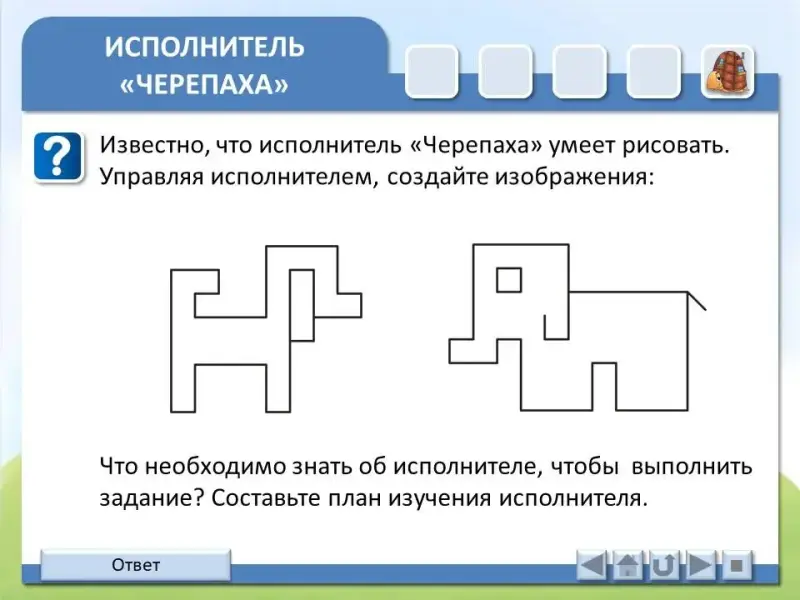 ИСПОЛНИТЕЛЬ «ЧЕРЕПАХА»

?

Известно, что исполнитель «Черепаха» умеет рисовать. Управляя исполнителем, создайте изображения:

Что необходимо знать об исполнителе, чтобы выполнить задание? Составьте план изучения исполнителя.

Ответ